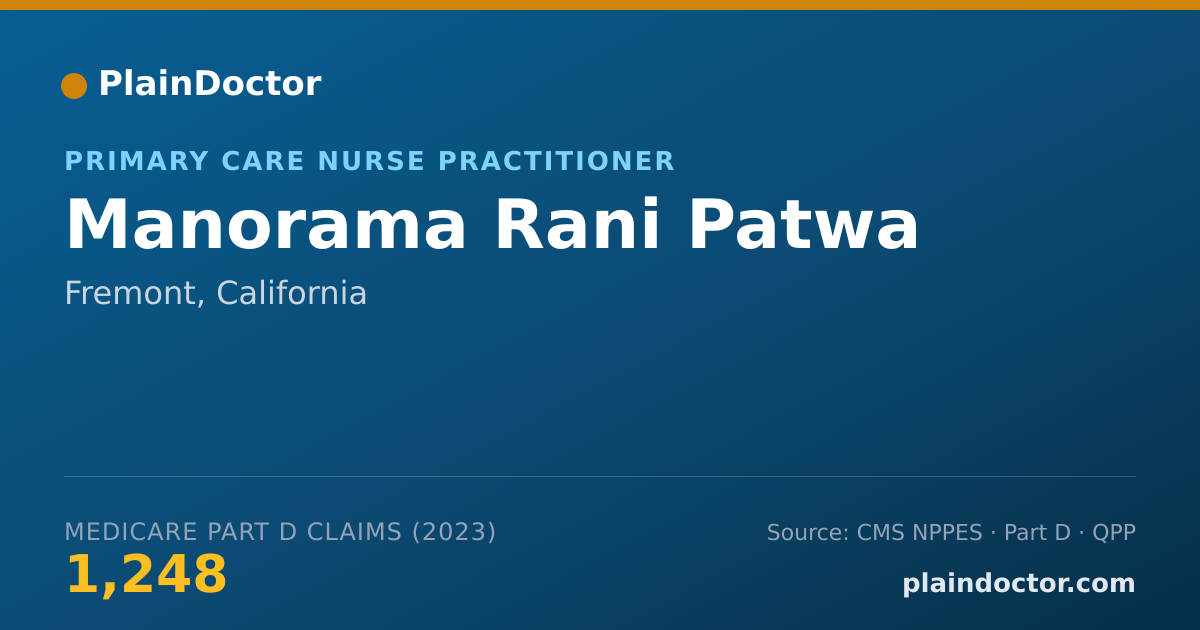 PlainDoctor

PRIMARY CARE NURSE PRACTITIONER

Manorama Rani Patwa

Fremont, California

MEDICARE PART D CLAIMS (2023)
1,248

Source: CMS NPPES · Part D · QPP

plaindoctor.com